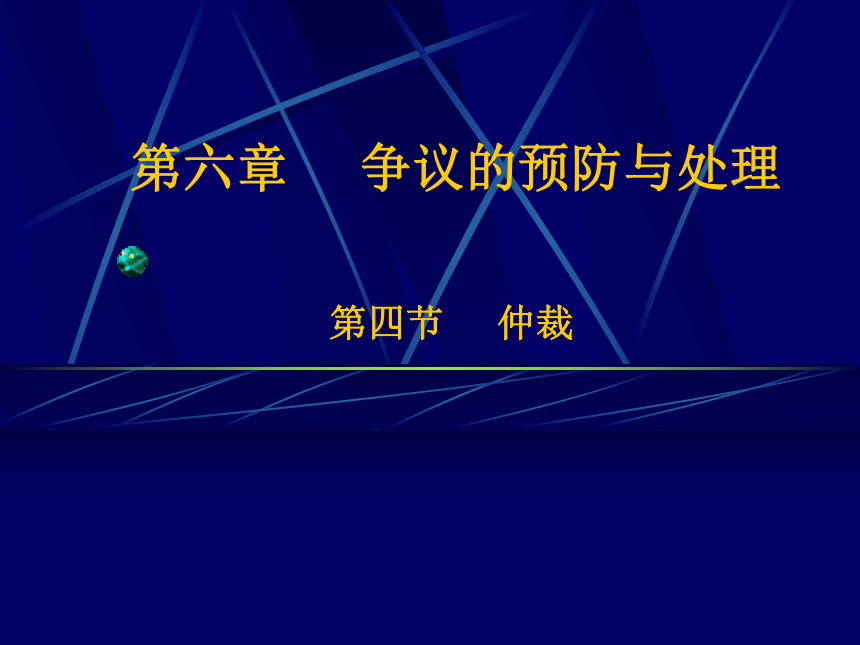 第六章　　争议的预防与处理

第四节　　仲裁